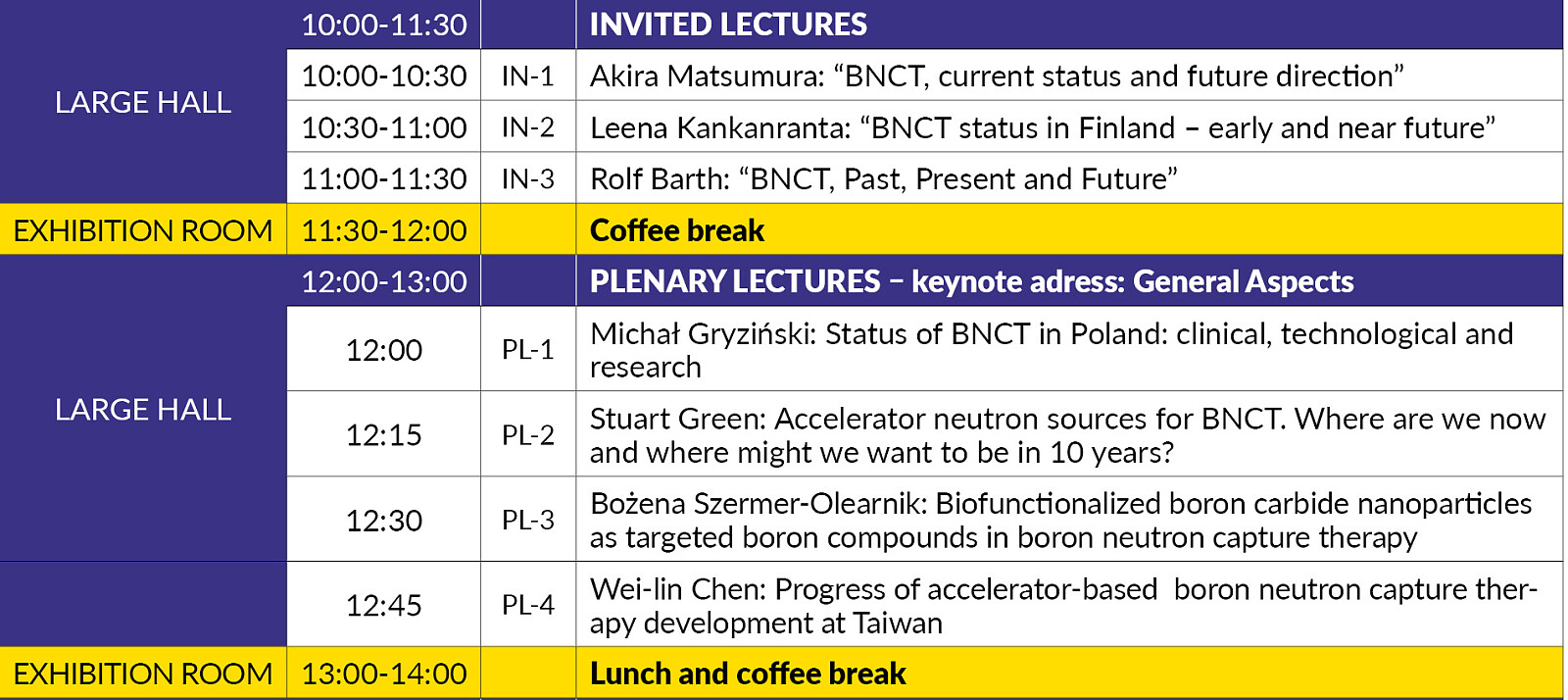 | | | | |
|---|---|---|---|
| LARGE HALL | 10:00-11:30 | | INVITED LECTURES |
| | 10:00-10:30 | IN-1 | Akira Matsumura: “BNCT, current status and future direction” |
| | 10:30-11:00 | IN-2 | Leena Kankanranta: “BNCT status in Finland – early and near future” |
| | 11:00-11:30 | IN-3 | Rolf Barth: “BNCT, Past, Present and Future” |
| EXHIBITION ROOM | 11:30-12:00 | | Coffee break |
| LARGE HALL | 12:00-13:00 | | PLENARY LECTURES – keynote adress: General Aspects |
| | 12:00 | PL-1 | Michał Gryziński: Status of BNCT in Poland: clinical, technological and research |
| | 12:15 | PL-2 | Stuart Green: Accelerator neutron sources for BNCT. Where are we now and where might we want to be in 10 years? |
| | 12:30 | PL-3 | Bożena Szermer-Olearnik: Biofunctionalized boron carbide nanoparticles as targeted boron compounds in boron neutron capture therapy |
| | 12:45 | PL-4 | Wei-lin Chen: Progress of accelerator-based boron neutron capture therapy development at Taiwan |
| EXHIBITION ROOM | 13:00-14:00 | | Lunch and coffee break |